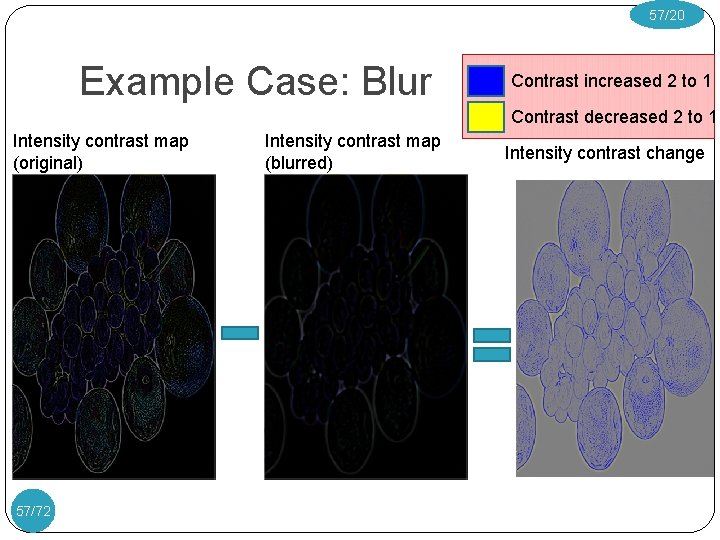 57/20

Example Case: Blur

Contrast increased 2 to 1

Contrast decreased 2 to 1

Intensity contrast map (original)

Intensity contrast map (blurred)

Intensity contrast change

57/72